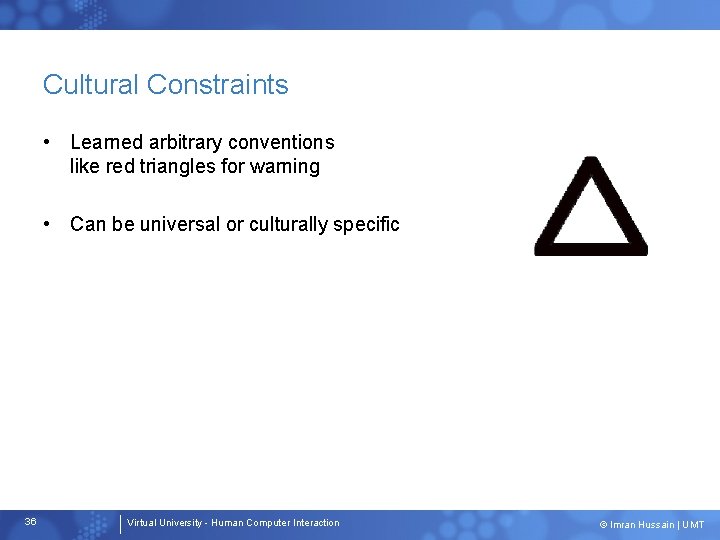 Cultural Constraints

• Learned arbitrary conventions like red triangles for warning

• Can be universal or culturally specific

36

Virtual University - Human Computer Interaction

© Imran Hussain | UMT